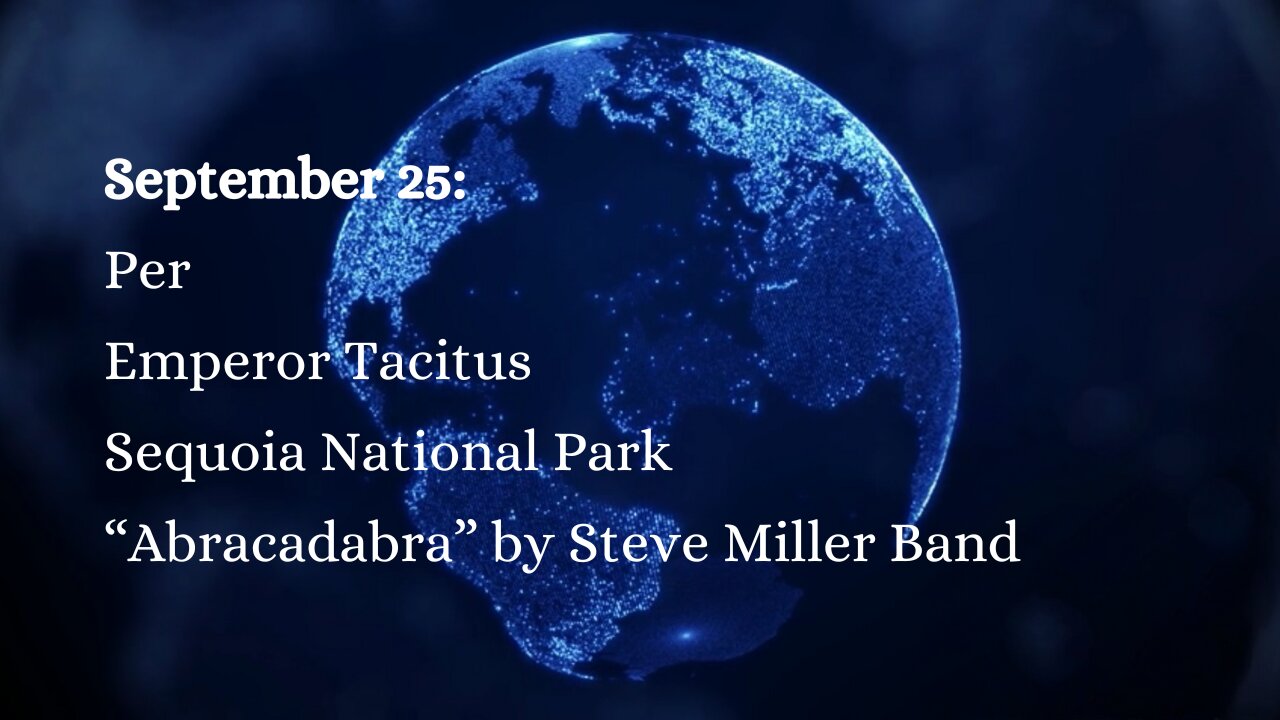 September 25:

Per

Emperor Tacitus

Sequoia National Park

“Abracadabra” by Steve Miller Band